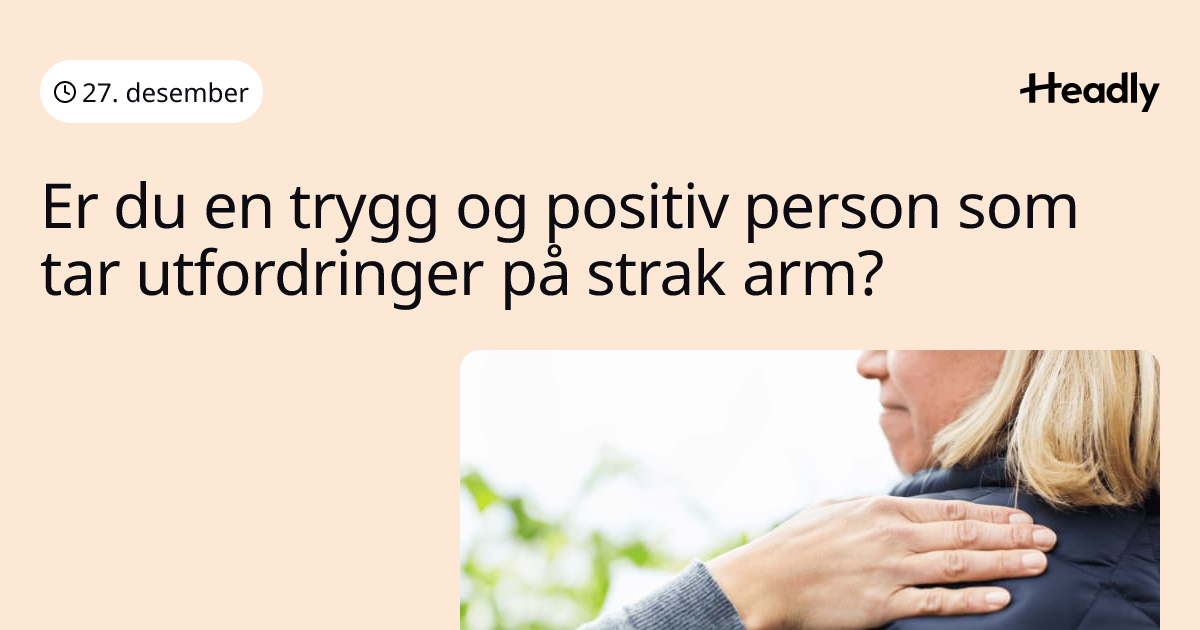 27. desember

Headly

Er du en trygg og positiv person som tar utfordringer på strak arm?